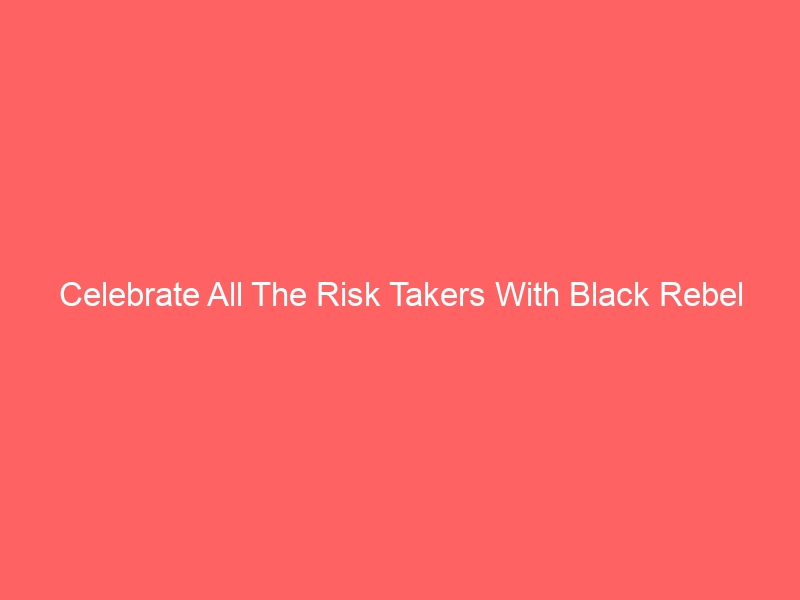 Celebrate All The Risk Takers With Black Rebel